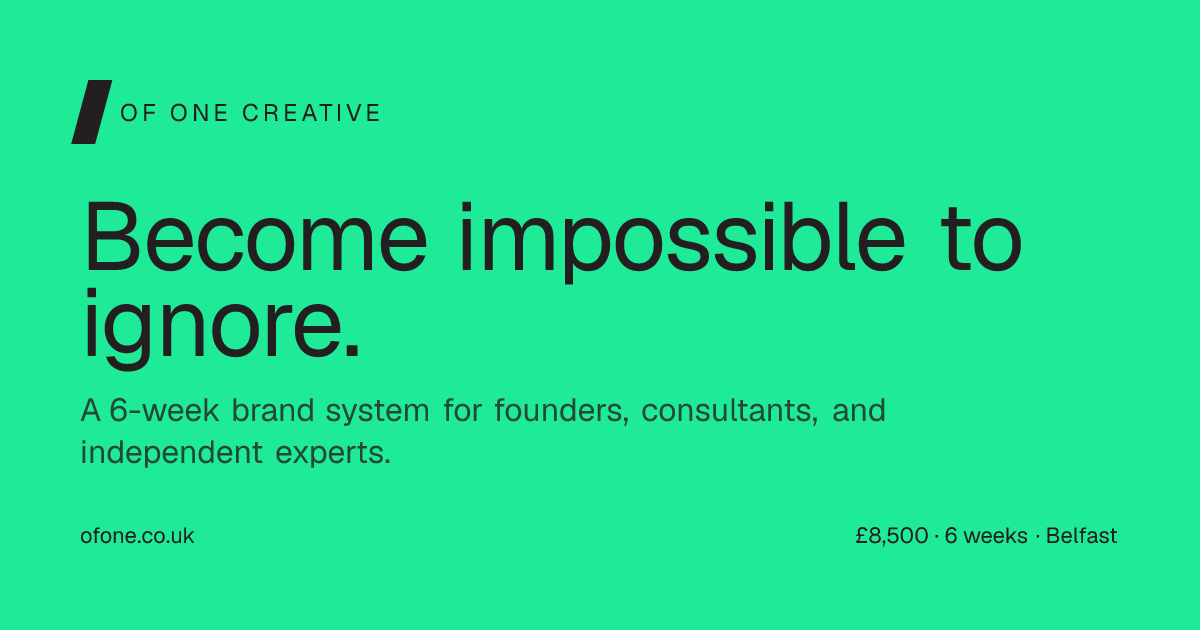 OF ONE CREATIVE

Become impossible to ignore.

A 6-week brand system for founders, consultants, and independent experts.

ofone.co.uk

£8,500 · 6 weeks · Belfast